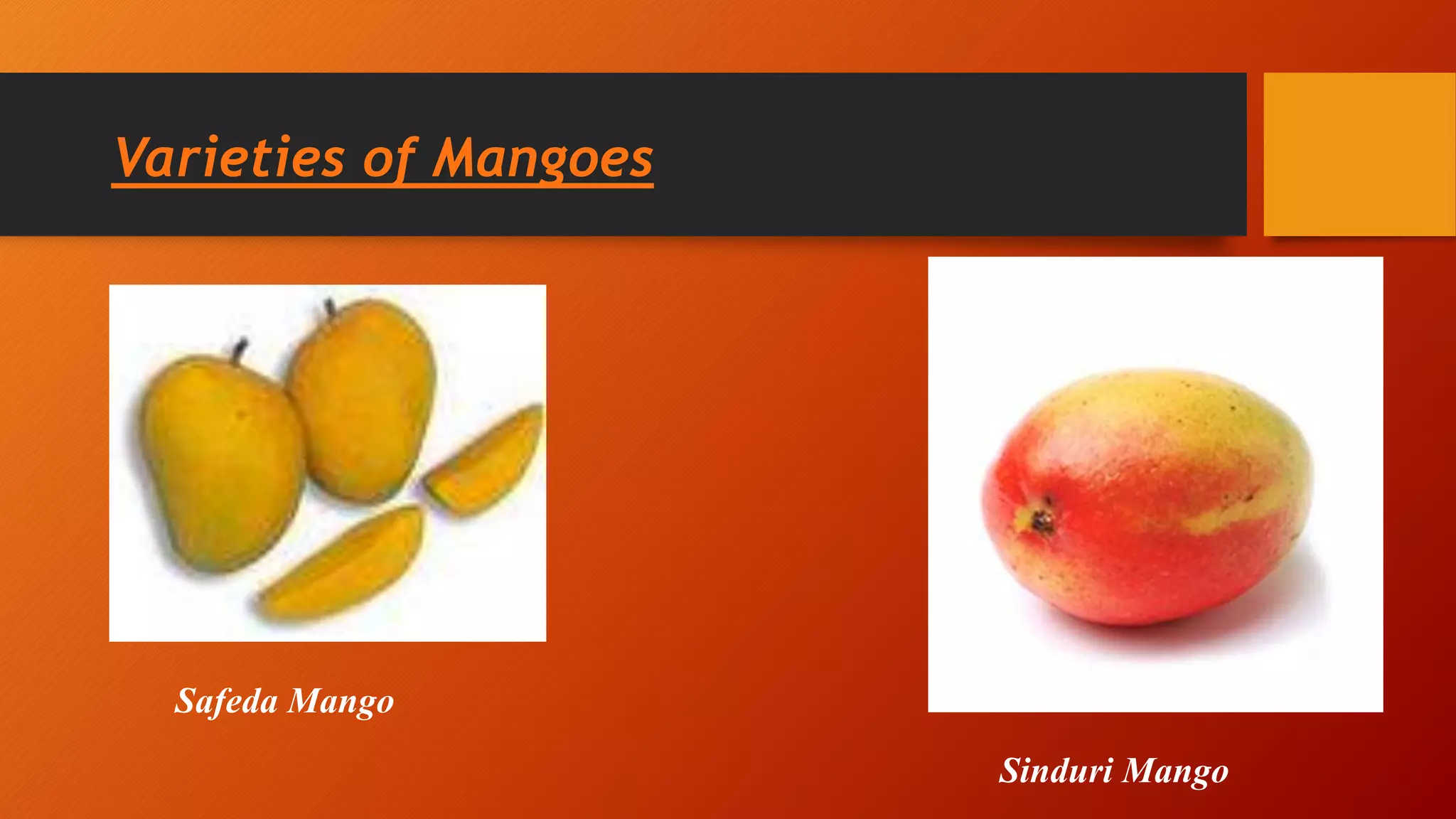 Varieties of Mangoes

Safeda Mango

Sinduri Mango